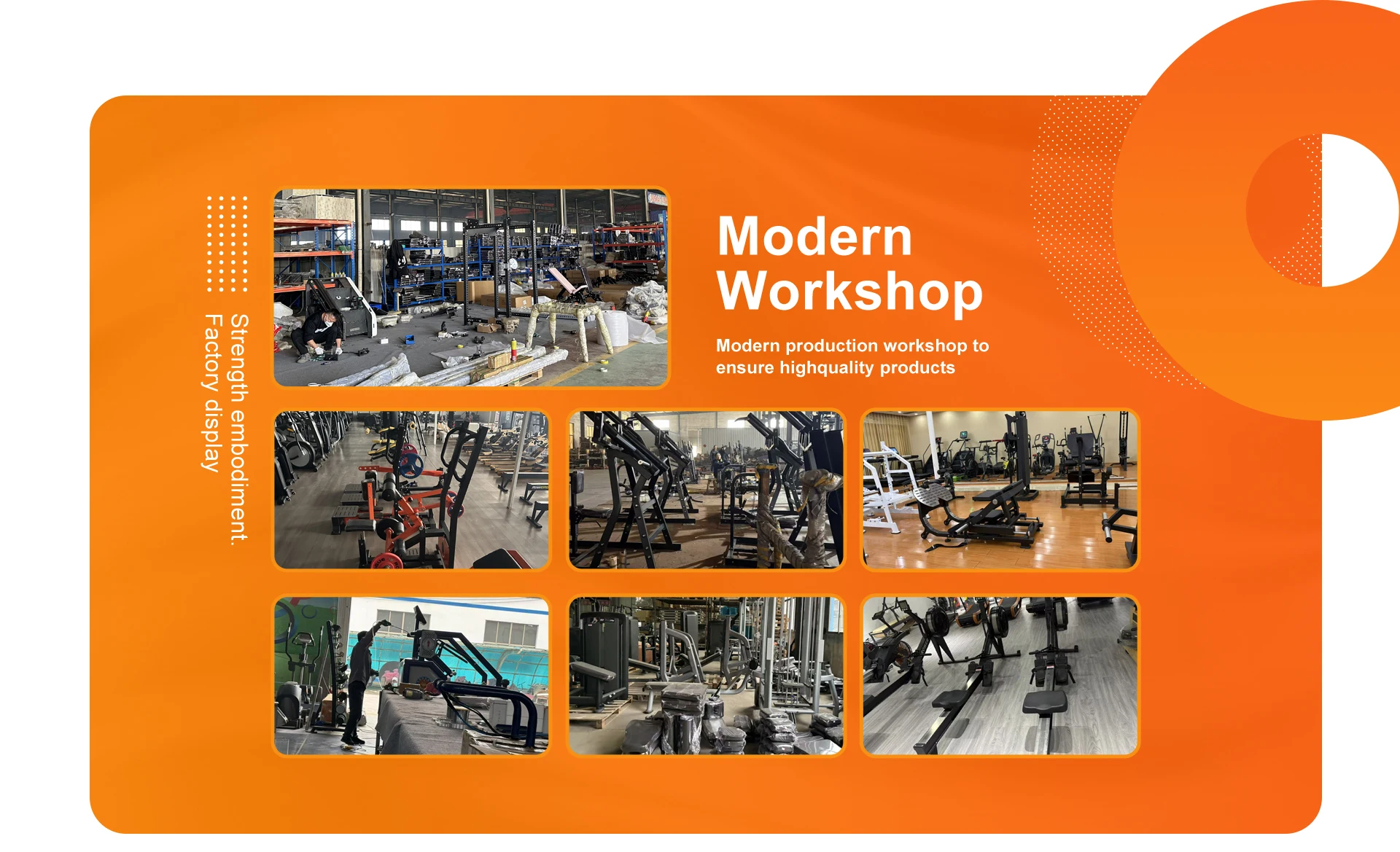 Strength embodiment.
Factory display

Modern Workshop

Modern production workshop to ensure highquality products